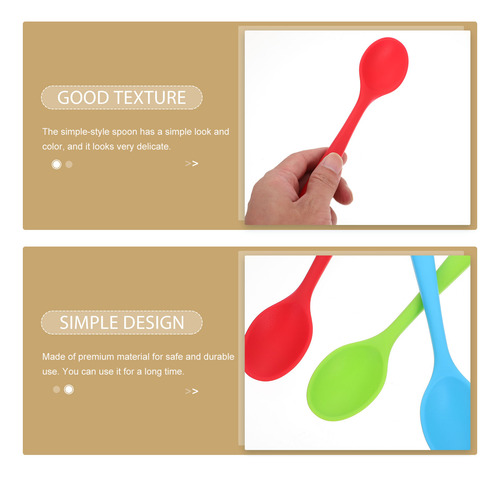 GOOD TEXTURE

The simple-style spoon has a simple look and color, and it looks very delicate.

>>

SIMPLE DESIGN

Made of premium material for safe and durable use. You can use it for a long time.

>>